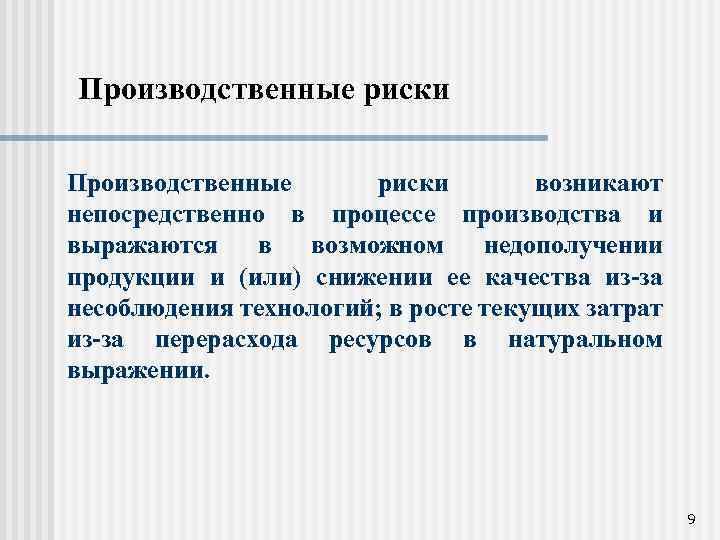 Производственные риски

Производственные риски возникают непосредственно в процессе производства и выражаются в возможном недополучении продукции и (или) снижении ее качества из-за несоблюдения технологий; в росте текущих затрат из-за перерасхода ресурсов в натуральном выражении.

9